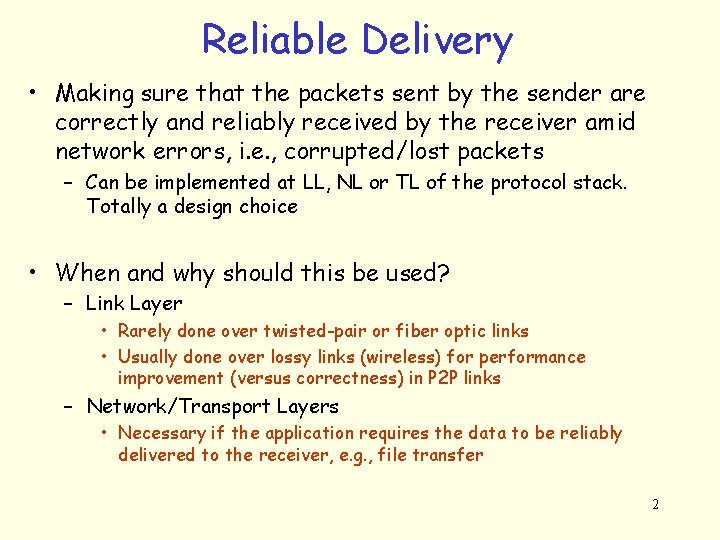 Reliable Delivery

• Making sure that the packets sent by the sender are correctly and reliably received by the receiver amid network errors, i.e., corrupted/lost packets

– Can be implemented at LL, NL or TL of the protocol stack. Totally a design choice

• When and why should this be used?

– Link Layer

• Rarely done over twisted-pair or fiber optic links

• Usually done over lossy links (wireless) for performance improvement (versus correctness) in P2P links

– Network/Transport Layers

• Necessary if the application requires the data to be reliably delivered to the receiver, e.g., file transfer

2